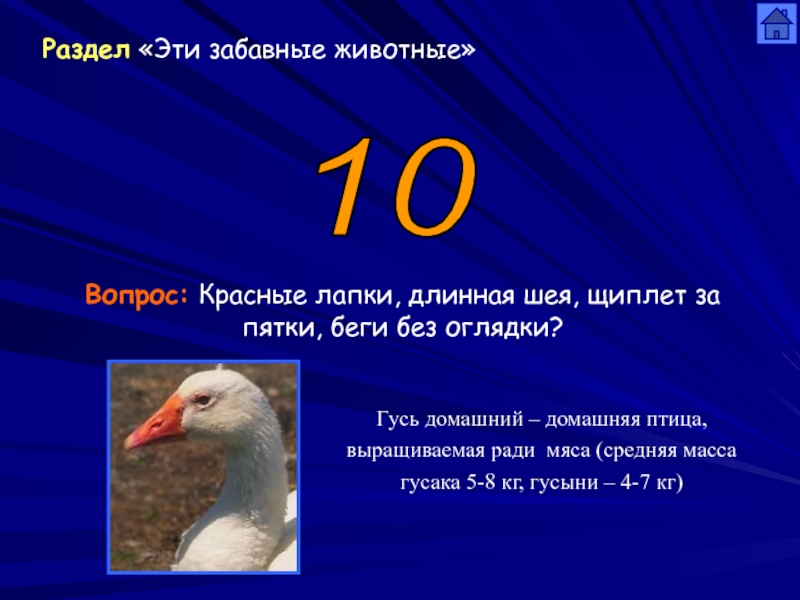 Раздел «Эти забавные животные»

10

Вопрос: Красные лапки, длинная шея, щиплет за пятки, беги без оглядки?

Гусь домашний – домашняя птица, выращиваемая ради мяса (средняя масса гусака 5-8 кг, гусыни – 4-7 кг)